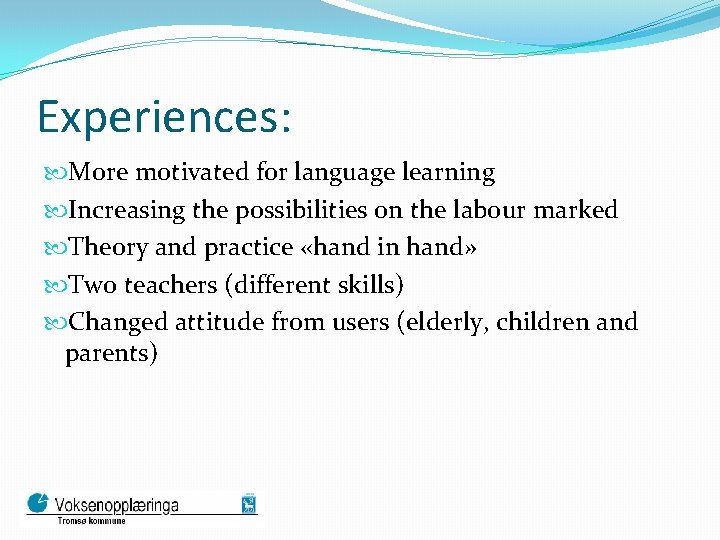 Experiences:

More motivated for language learning

Increasing the possibilities on the labour marked

Theory and practice «hand in hand»

Two teachers (different skills)

Changed attitude from users (elderly, children and parents)

Voksenopplæringa
Tromsø kommune